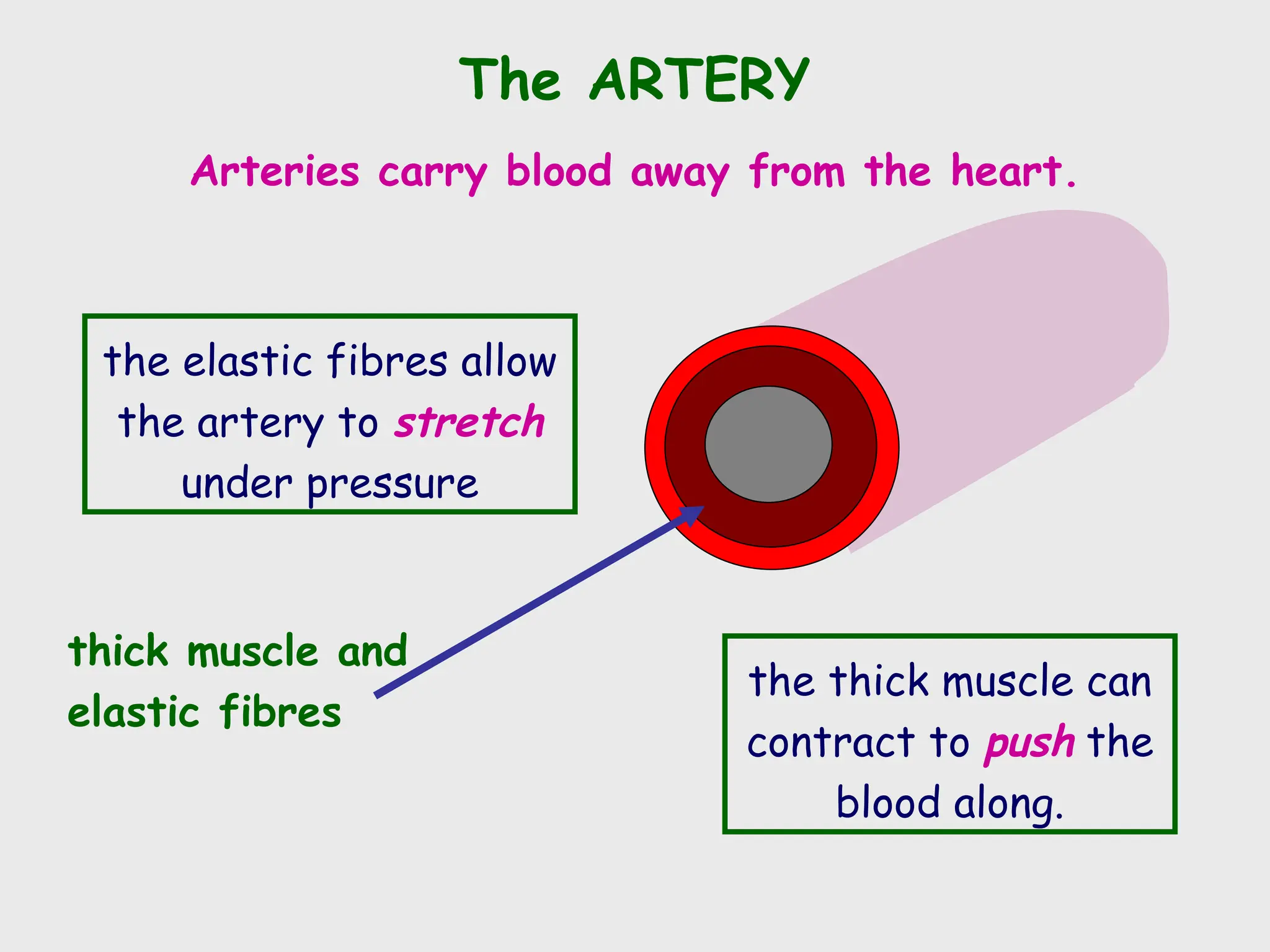 The ARTERY

Arteries carry blood away from the heart.

the elastic fibres allow the artery to stretch under pressure

thick muscle and elastic fibres

the thick muscle can contract to push the blood along.